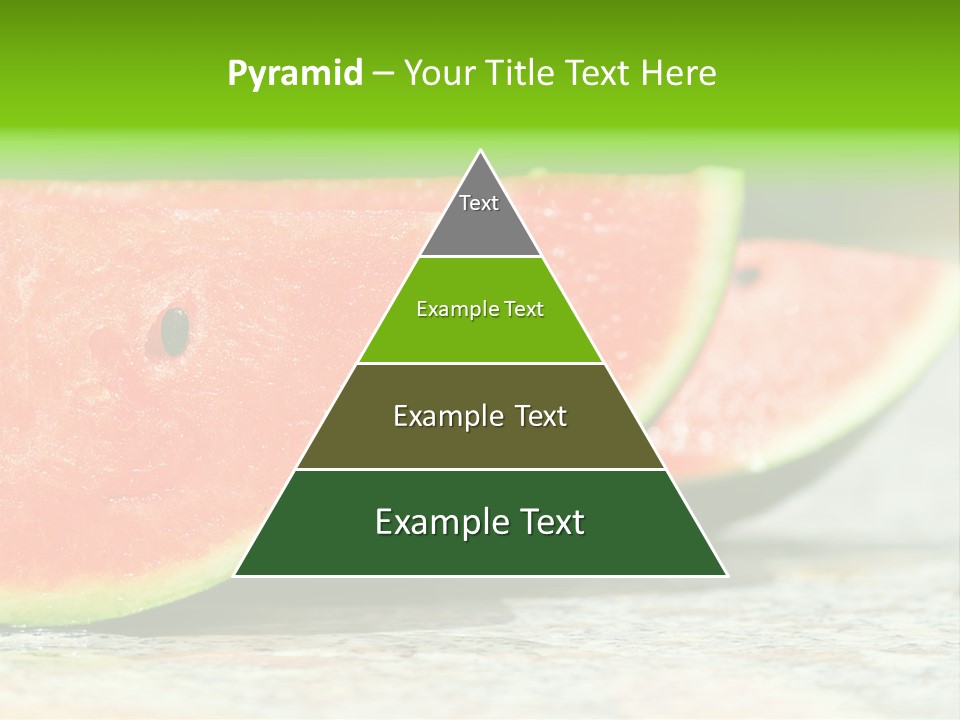 Pyramid – Your Title Text Here

Text

Example Text

Example Text

Example Text